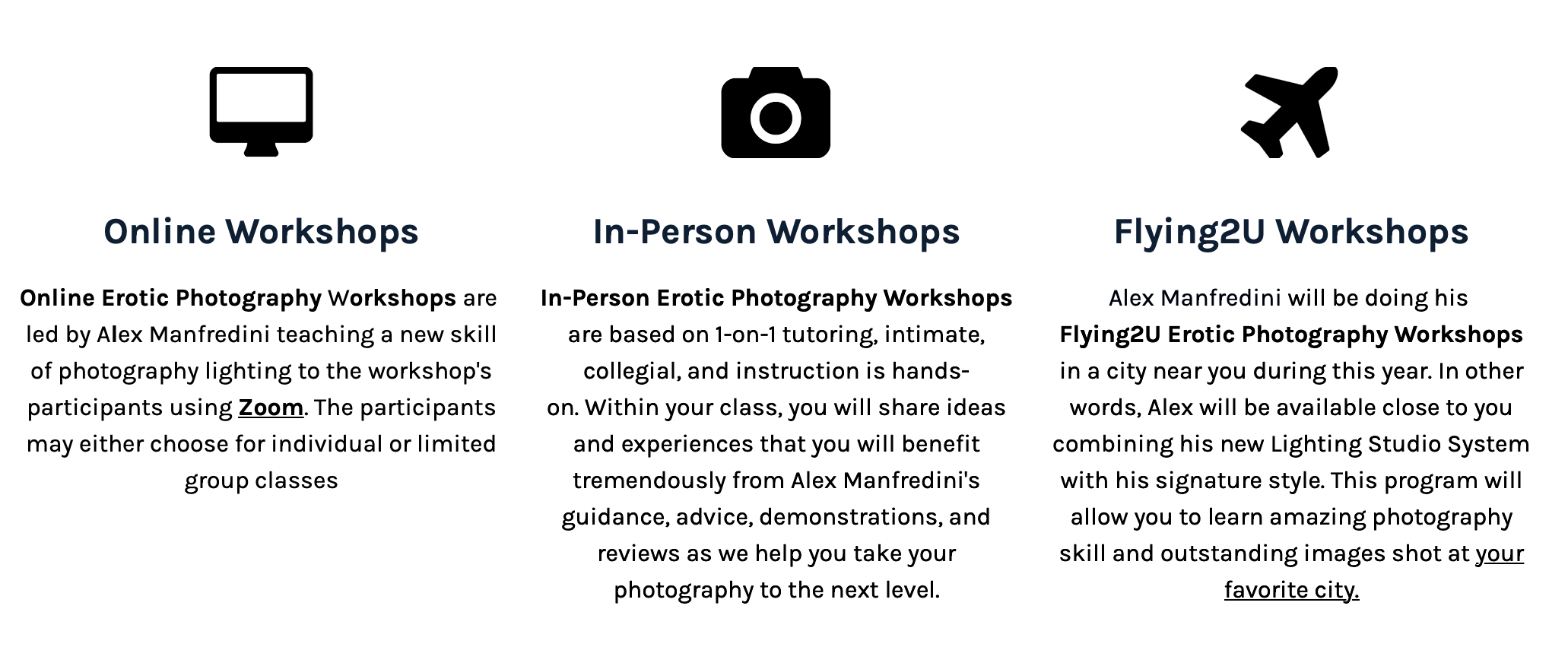 Online Workshops

Online Erotic Photography Workshops are led by Alex Manfredini teaching a new skill of photography lighting to the workshop's participants using Zoom. The participants may either choose for individual or limited group classes

In-Person Workshops

In-Person Erotic Photography Workshops are based on 1-on-1 tutoring, intimate, collegial, and instruction is hands-on. Within your class, you will share ideas and experiences that you will benefit tremendously from Alex Manfredini's guidance, advice, demonstrations, and reviews as we help you take your photography to the next level.

Flying2U Workshops

Alex Manfredini will be doing his Flying2U Erotic Photography Workshops in a city near you during this year. In other words, Alex will be available close to you combining his new Lighting Studio System with his signature style. This program will allow you to learn amazing photography skill and outstanding images shot at your favorite city.